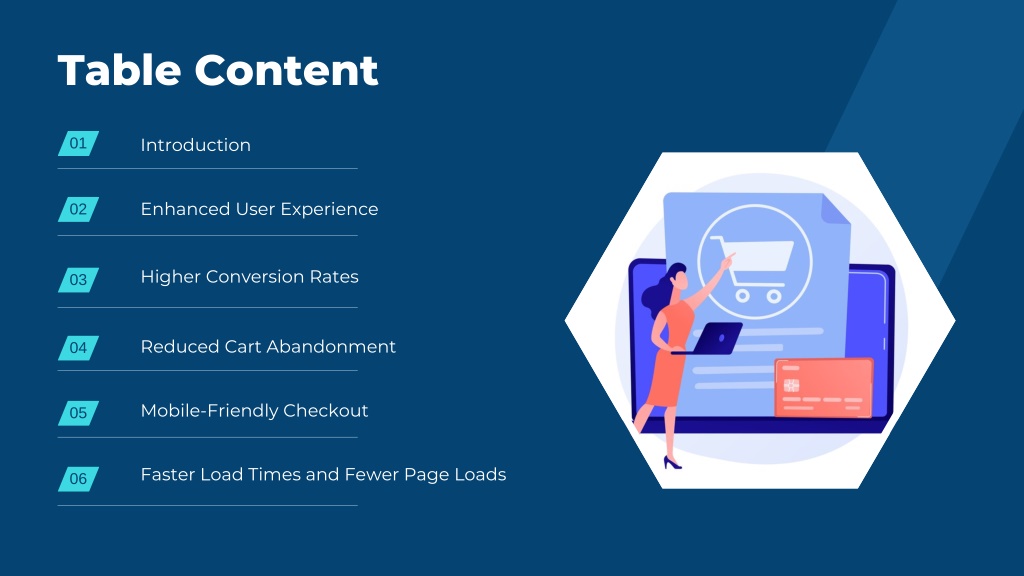 Table Content

01 Introduction

02 Enhanced User Experience

03 Higher Conversion Rates

04 Reduced Cart Abandonment

05 Mobile-Friendly Checkout

06 Faster Load Times and Fewer Page Loads